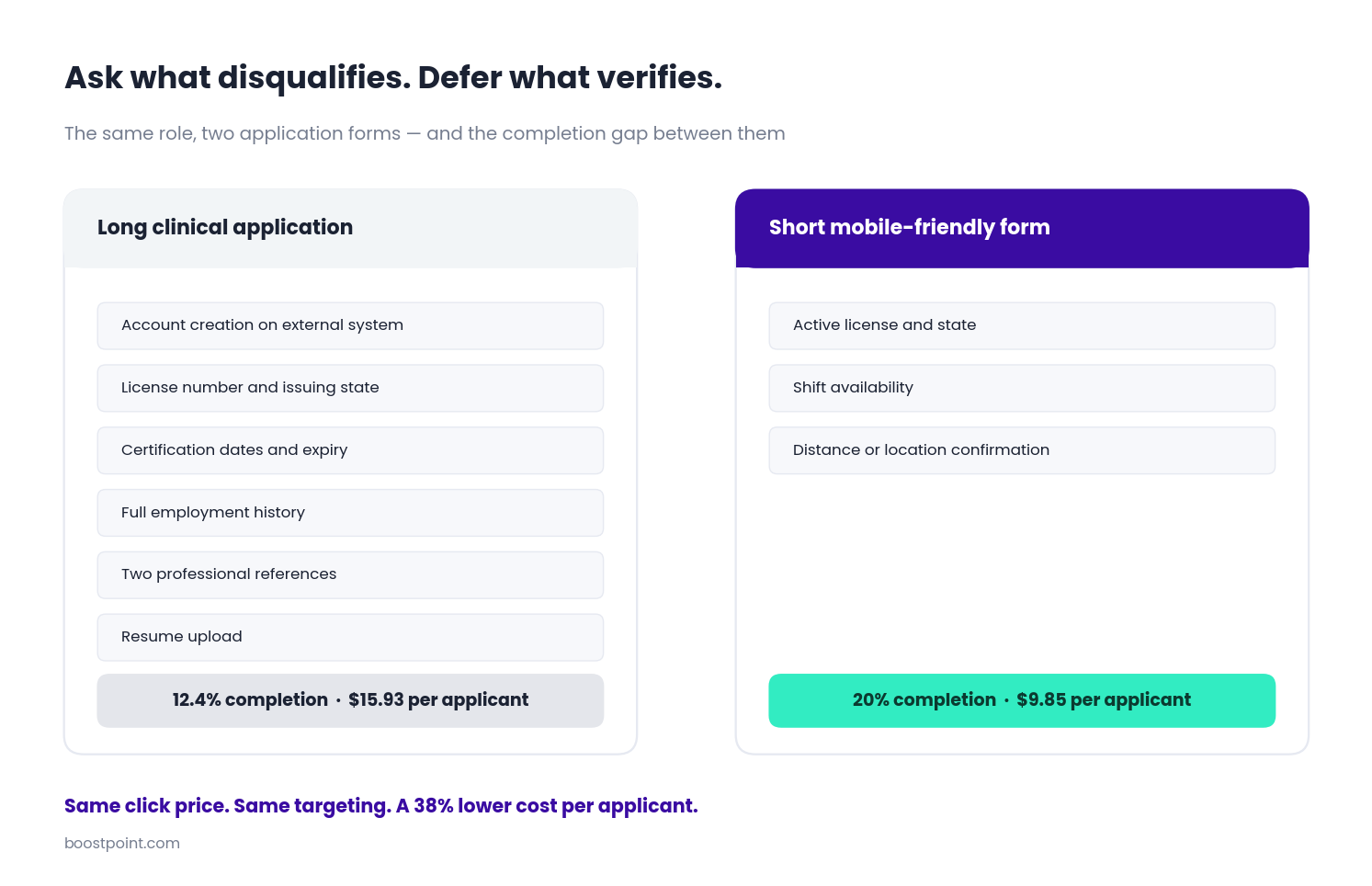 Ask what disqualifies. Defer what verifies.

The same role, two application forms — and the completion gap between them

Long clinical application

Account creation on external system

License number and issuing state

Certification dates and expiry

Full employment history

Two professional references

Resume upload

12.4% completion · $15.93 per applicant

Short mobile-friendly form

Active license and state

Shift availability

Distance or location confirmation

20% completion · $9.85 per applicant

Same click price. Same targeting. A 38% lower cost per applicant.

boostpoint.com